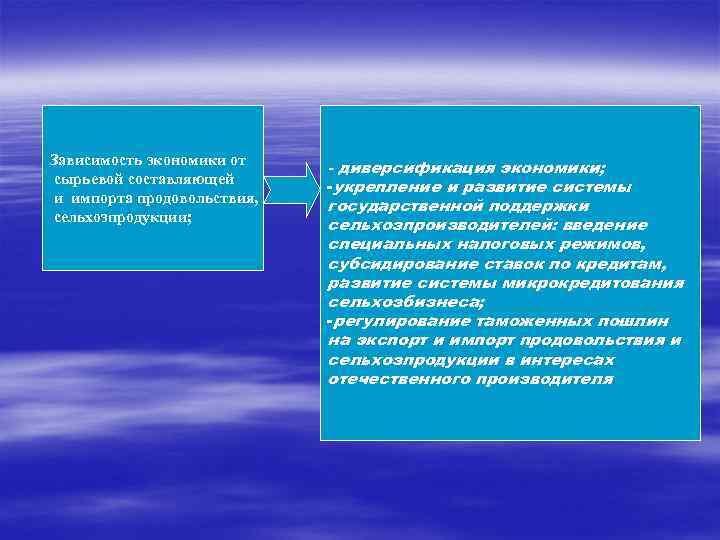 Зависимость экономики от сырьевой составляющей и импорта продовольствия, сельхозпродукции;

- диверсификация экономики;
-укрепление и развитие системы государственной поддержки сельхозпроизводителей: введение специальных налоговых режимов, субсидирование ставок по кредитам, развитие системы микрокредитования сельхозбизнеса;
-регулирование таможенных пошлин на экспорт и импорт продовольствия и сельхозпродукции в интересах отечественного производителя